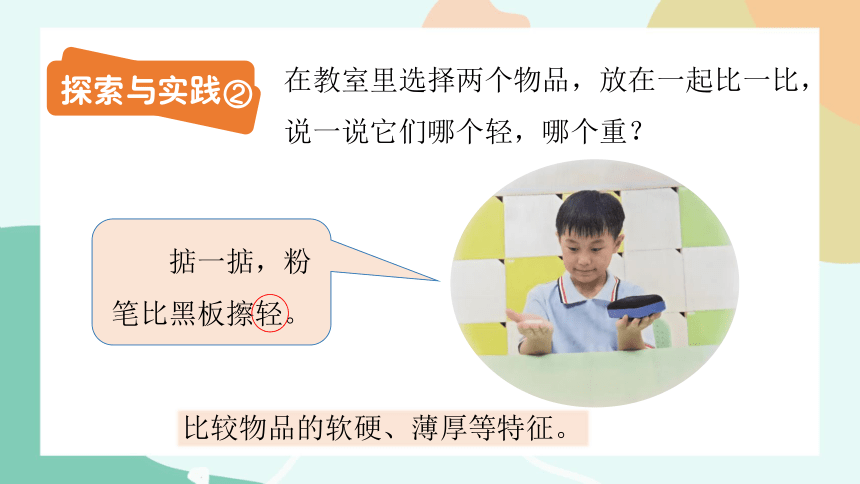 探索与实践②

在教室里选择两个物品，放在一起比一比，说一说它们哪个轻，哪个重？

掂一掂，粉笔比黑板擦轻。

比较物品的软硬、薄厚等特征。